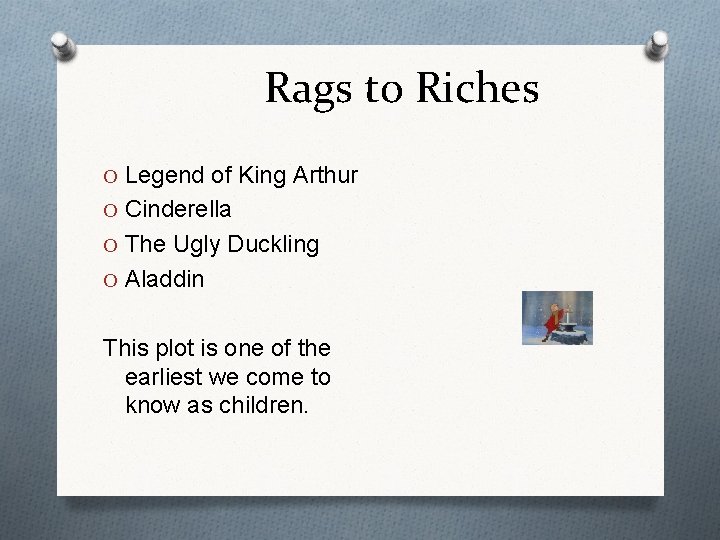 Rags to Riches

O Legend of King Arthur
O Cinderella
O The Ugly Duckling
O Aladdin

This plot is one of the earliest we come to know as children.